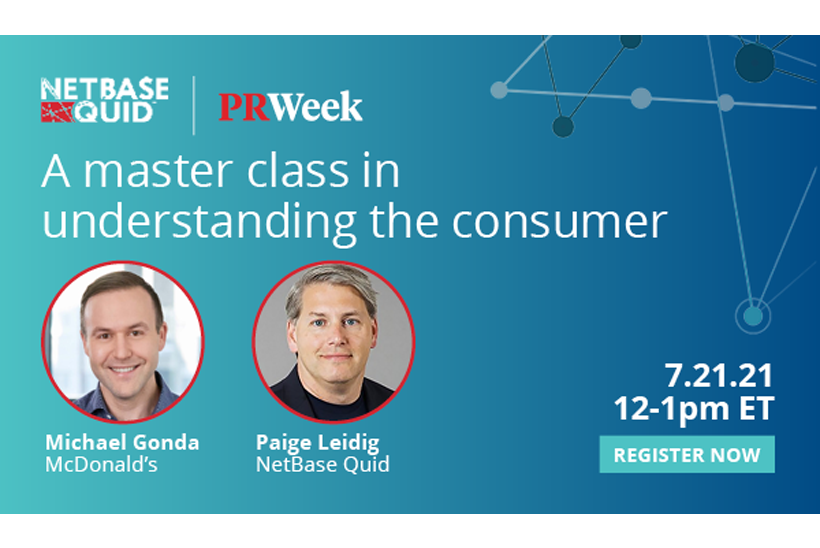 NETBASE QUID

PRWeek

A master class in understanding the consumer

Michael Gonda
McDonald's

Paige Leidig
NetBase Quid

7.21.21
12-1pm ET

REGISTER NOW